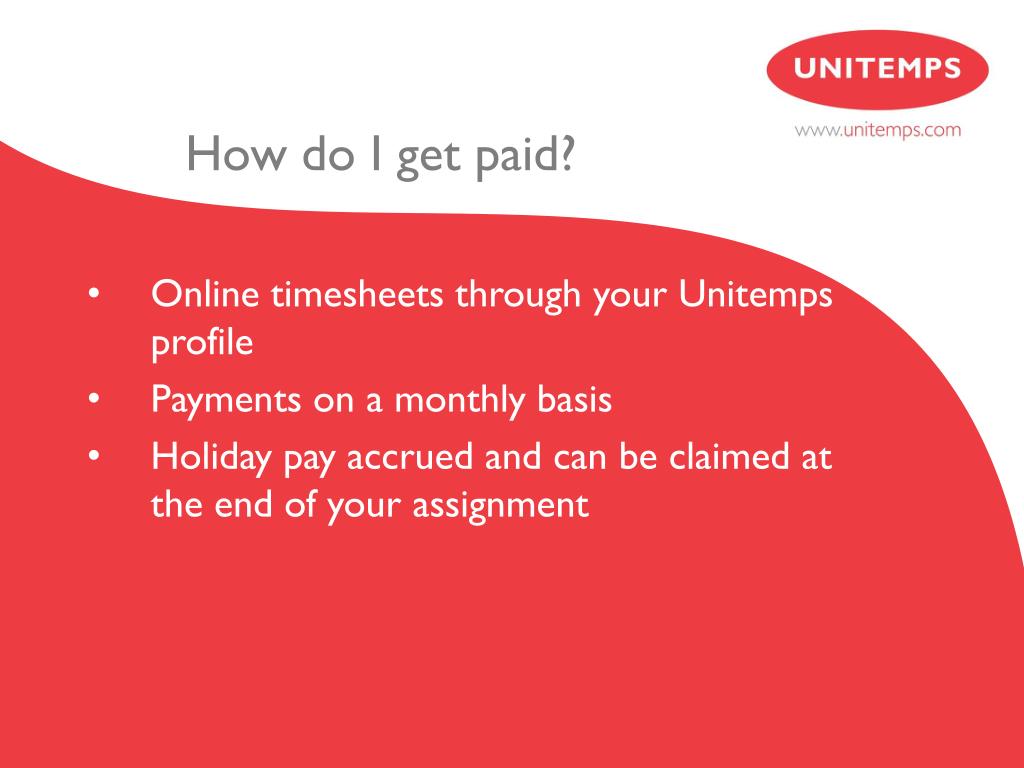 UNITEMPS

www.unitemps.com

How do I get paid?

• Online timesheets through your Unitemps profile
• Payments on a monthly basis
• Holiday pay accrued and can be claimed at the end of your assignment